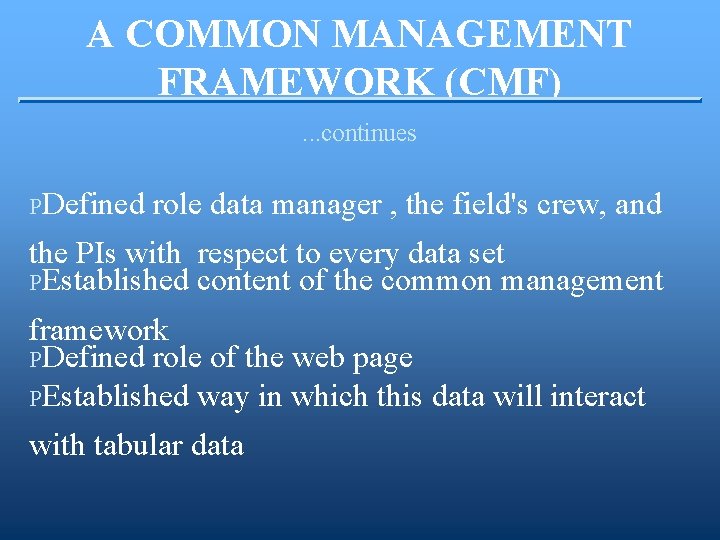 A COMMON MANAGEMENT FRAMEWORK (CMF)

...continues

PDefined role data manager , the field's crew, and the PIs with respect to every data set

PEstablished content of the common management framework

PDefined role of the web page

PEstablished way in which this data will interact with tabular data